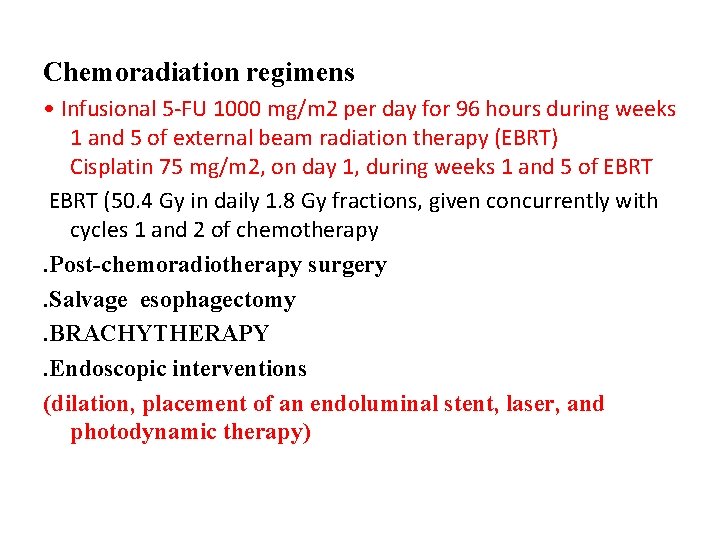 Chemoradiation regimens

• Infusional 5-FU 1000 mg/m2 per day for 96 hours during weeks 1 and 5 of external beam radiation therapy (EBRT)
Cisplatin 75 mg/m2, on day 1, during weeks 1 and 5 of EBRT

EBRT (50.4 Gy in daily 1.8 Gy fractions, given concurrently with cycles 1 and 2 of chemotherapy

.Post-chemoradiotherapy surgery

.Salvage esophagectomy

.BRACHYTHERAPY

.Endoscopic interventions

(dilation, placement of an endoluminal stent, laser, and photodynamic therapy)